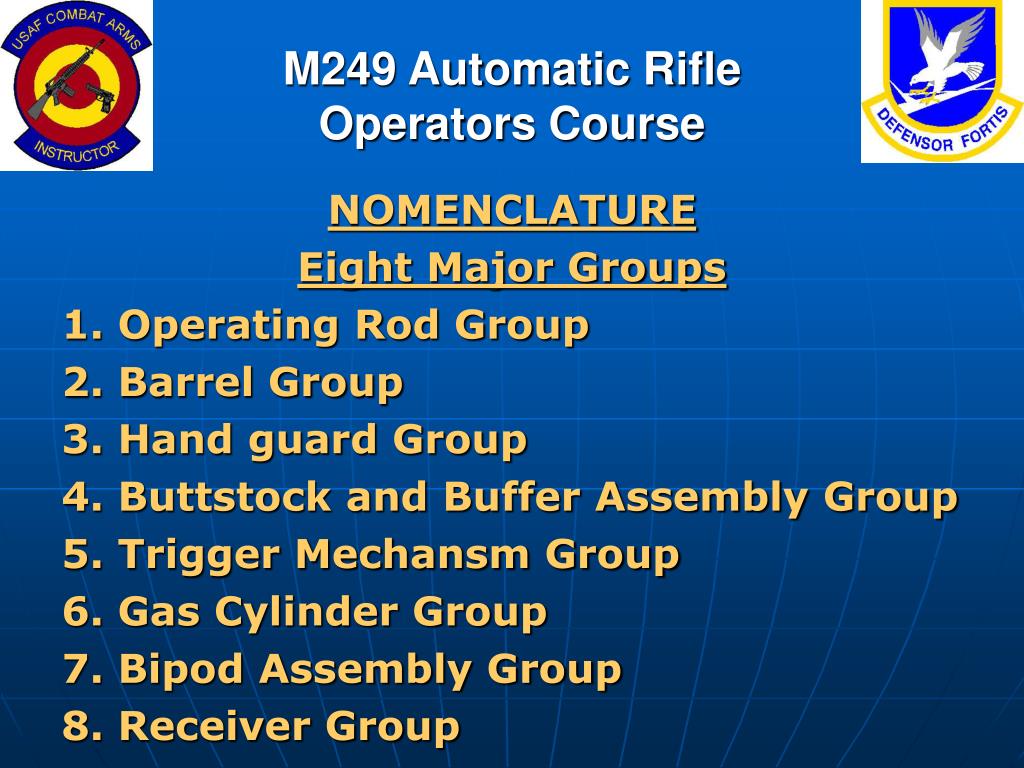 USAF COMBAT ARMS
INSTRUCTOR

M249 Automatic Rifle
Operators Course

DEFENSOR FORTIS

NOMENCLATURE
Eight Major Groups
1. Operating Rod Group
2. Barrel Group
3. Hand guard Group
4. Buttstock and Buffer Assembly Group
5. Trigger Mechansm Group
6. Gas Cylinder Group
7. Bipod Assembly Group
8. Receiver Group